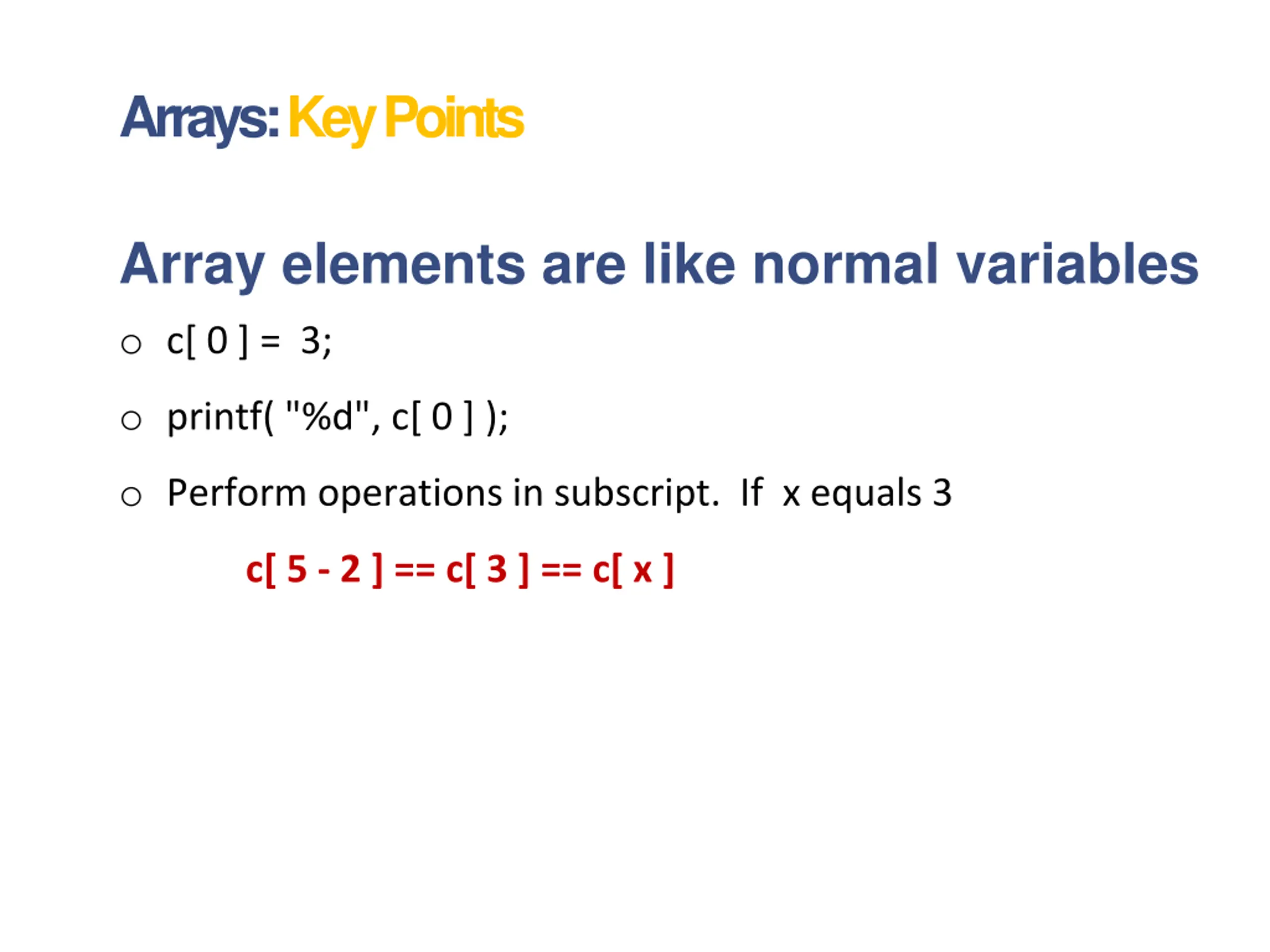 Arrays: Key Points

Array elements are like normal variables

○ c[ 0 ] = 3;

○ printf( "%d", c[ 0 ] );

○ Perform operations in subscript. If x equals 3

c[ 5 - 2 ] == c[ 3 ] == c[ x ]